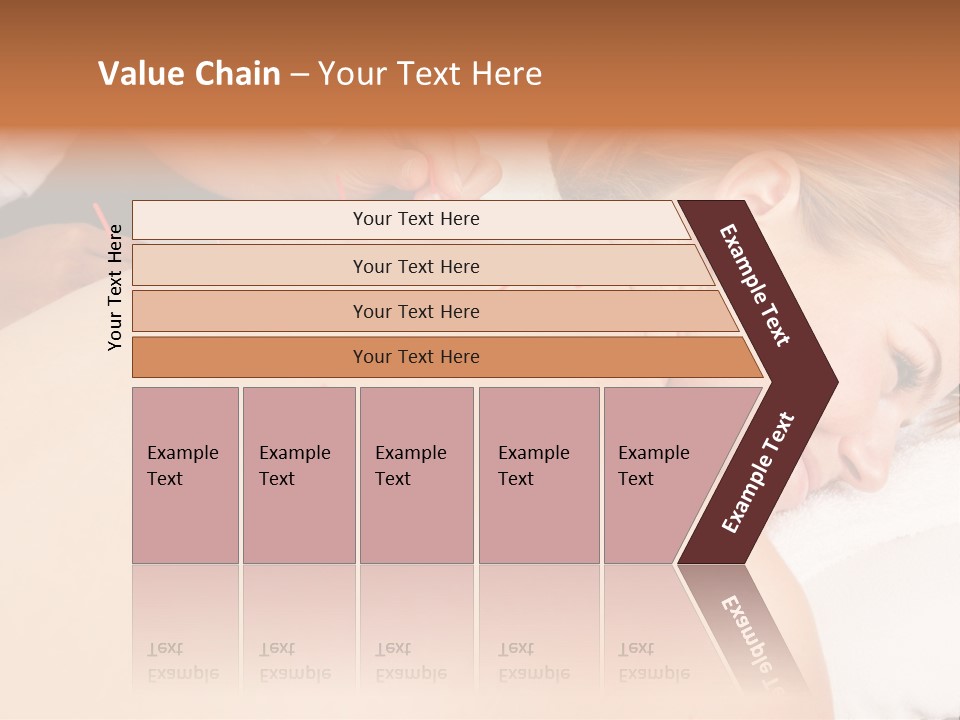 Value Chain – Your Text Here

Your Text Here

Your Text Here

Your Text Here

Your Text Here

Your Text Here

Example Text

Example Text

Example Text

Example Text

Example Text

Example Text

Example Text